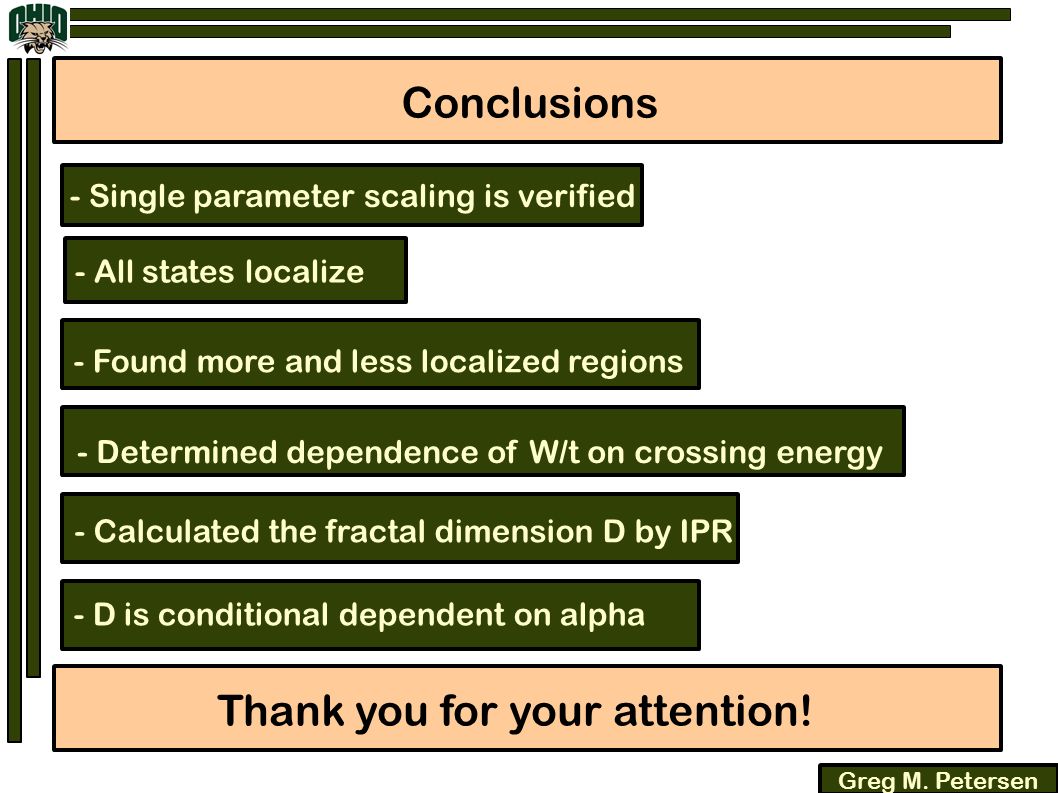 OHIO

Conclusions

- Single parameter scaling is verified

- All states localize

- Found more and less localized regions

- Determined dependence of W/t on crossing energy

- Calculated the fractal dimension D by IPR

- D is conditional dependent on alpha

Thank you for your attention!

Greg M. Petersen